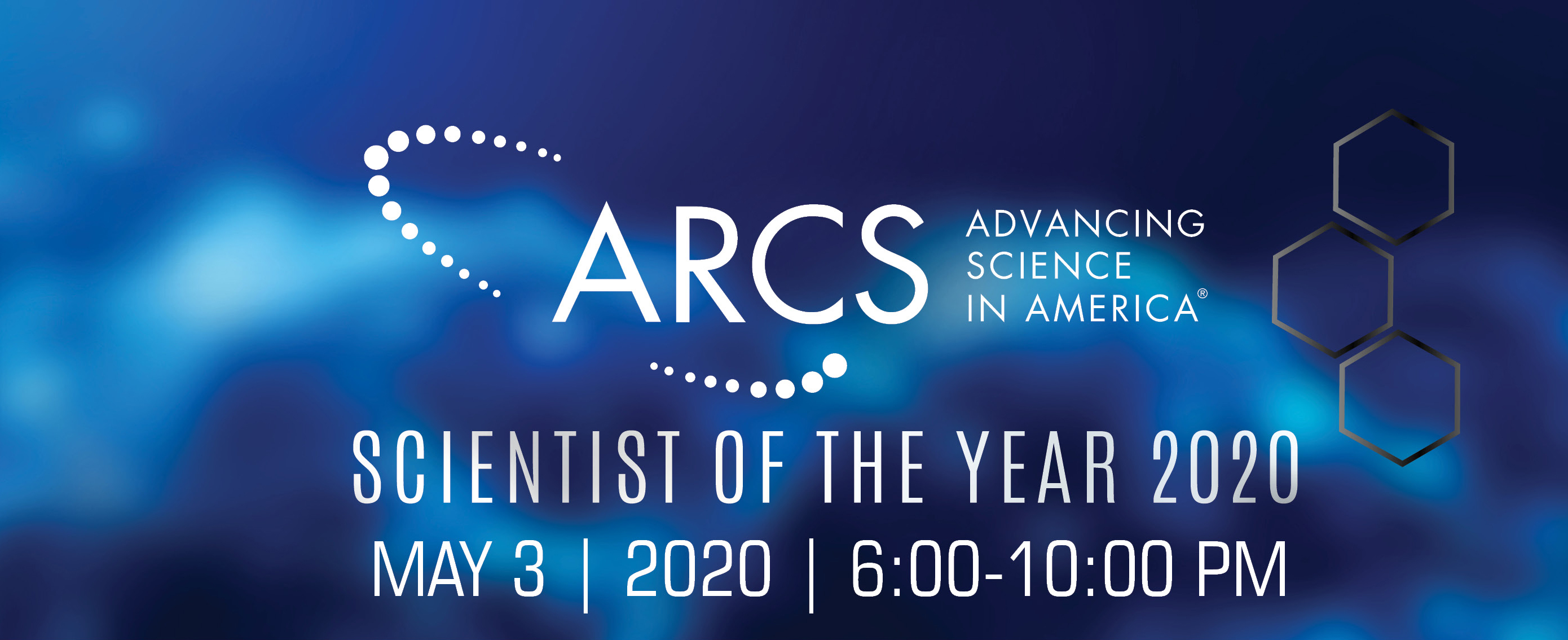 ARCS ADVANCING SCIENCE IN AMERICA®

SCIENTIST OF THE YEAR 2020

MAY 3 | 2020 | 6:00-10:00 PM